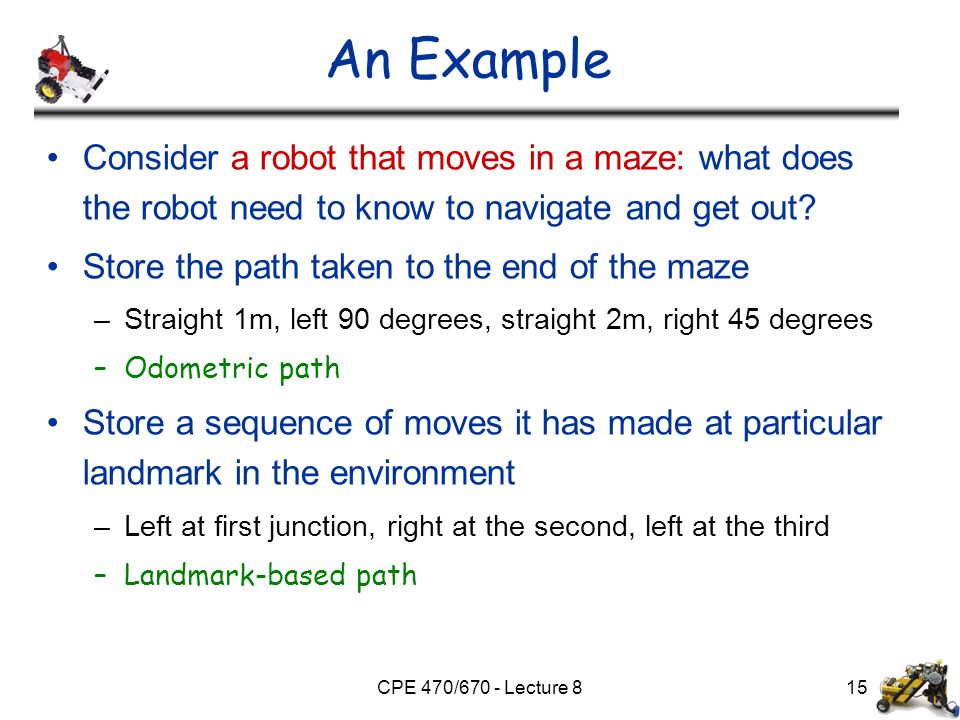 An Example

• Consider a robot that moves in a maze: what does the robot need to know to navigate and get out?

• Store the path taken to the end of the maze

– Straight 1m, left 90 degrees, straight 2m, right 45 degrees

– Odometric path

• Store a sequence of moves it has made at particular landmark in the environment

– Left at first junction, right at the second, left at the third

– Landmark-based path

CPE 470/670 - Lecture 8

15